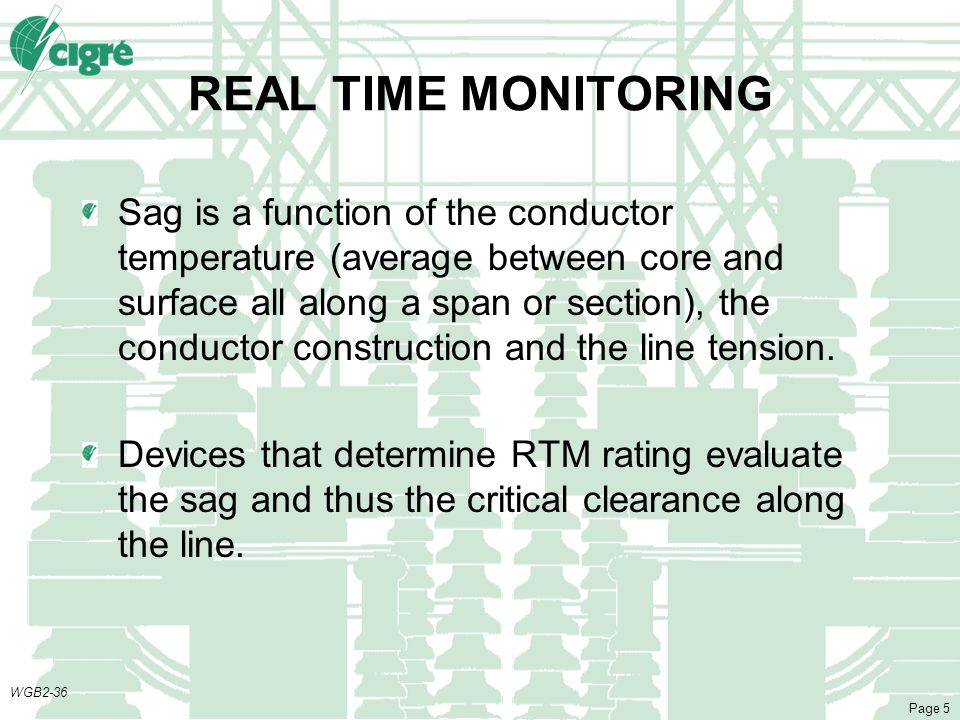 cigré

REAL TIME MONITORING

Sag is a function of the conductor temperature (average between core and surface all along a span or section), the conductor construction and the line tension.

Devices that determine RTM rating evaluate the sag and thus the critical clearance along the line.

WGB2-36

Page 5